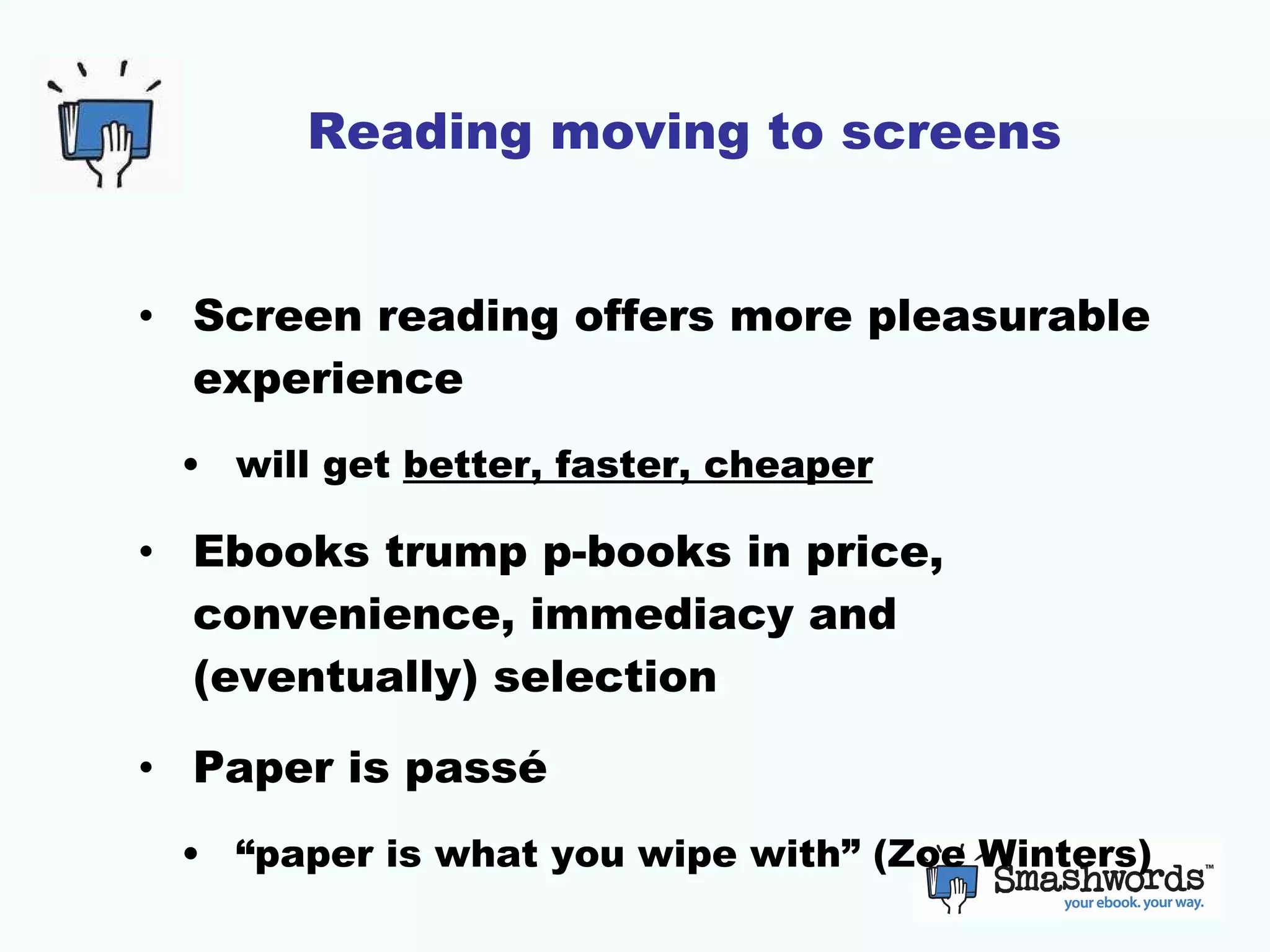 Reading moving to screens

• Screen reading offers more pleasurable experience

• will get better, faster, cheaper

• Ebooks trump p-books in price, convenience, immediacy and (eventually) selection

• Paper is passé

• “paper is what you wipe with” (Zoe Winters)

Smashwords™
your ebook. your way.